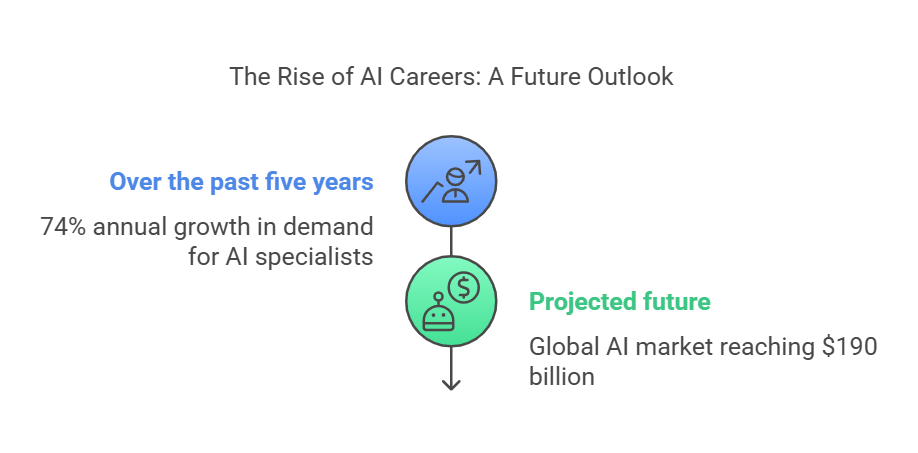 The Rise of AI Careers: A Future Outlook

Over the past five years

74% annual growth in demand for AI specialists

Projected future

Global AI market reaching \$190 billion